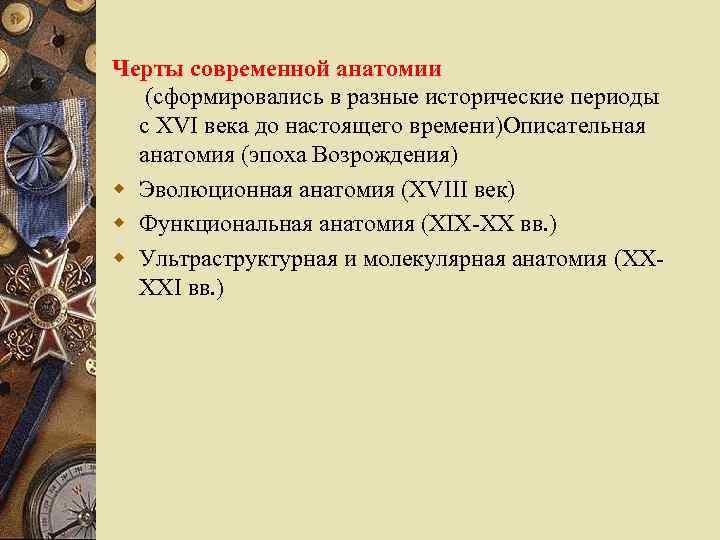 Черты современной анатомии

(сформировались в разные исторические периоды с XVI века до настоящего времени)Описательная анатомия (эпоха Возрождения)

- Эволюционная анатомия (XVIII век)
- Функциональная анатомия (XIX-XX вв.)
- Ультраструктурная и молекулярная анатомия (XX-XXI вв.)